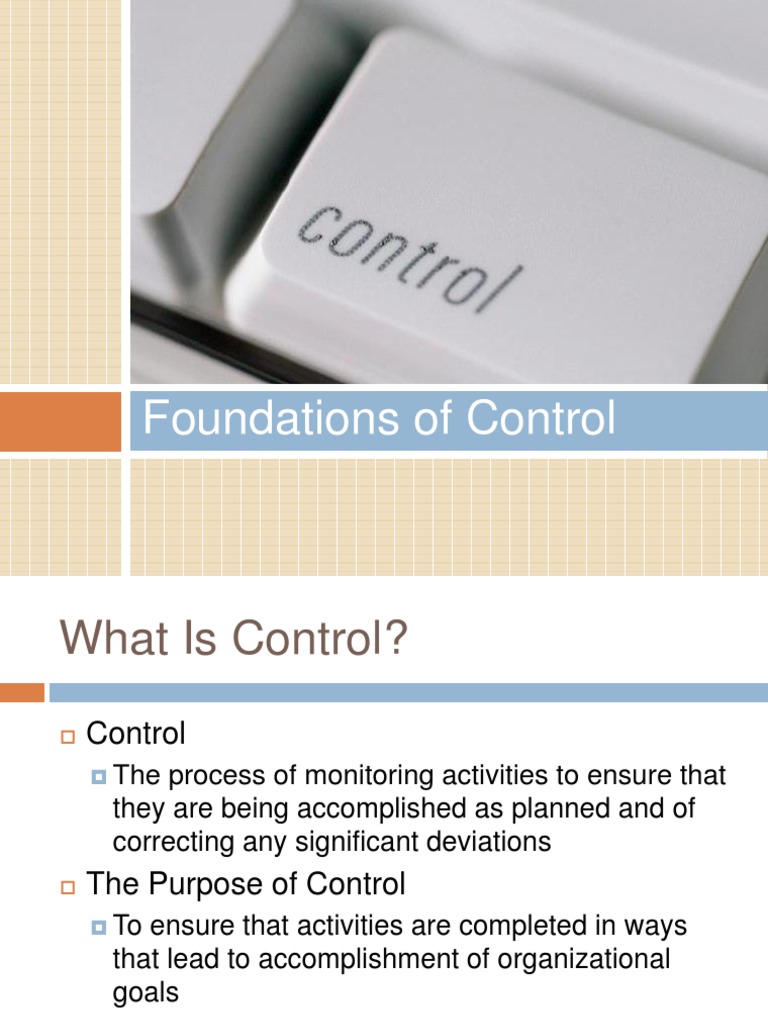 control

Foundations of Control

What Is Control?

Control

The process of monitoring activities to ensure that they are being accomplished as planned and of correcting any significant deviations

The Purpose of Control

To ensure that activities are completed in ways that lead to accomplishment of organizational goals